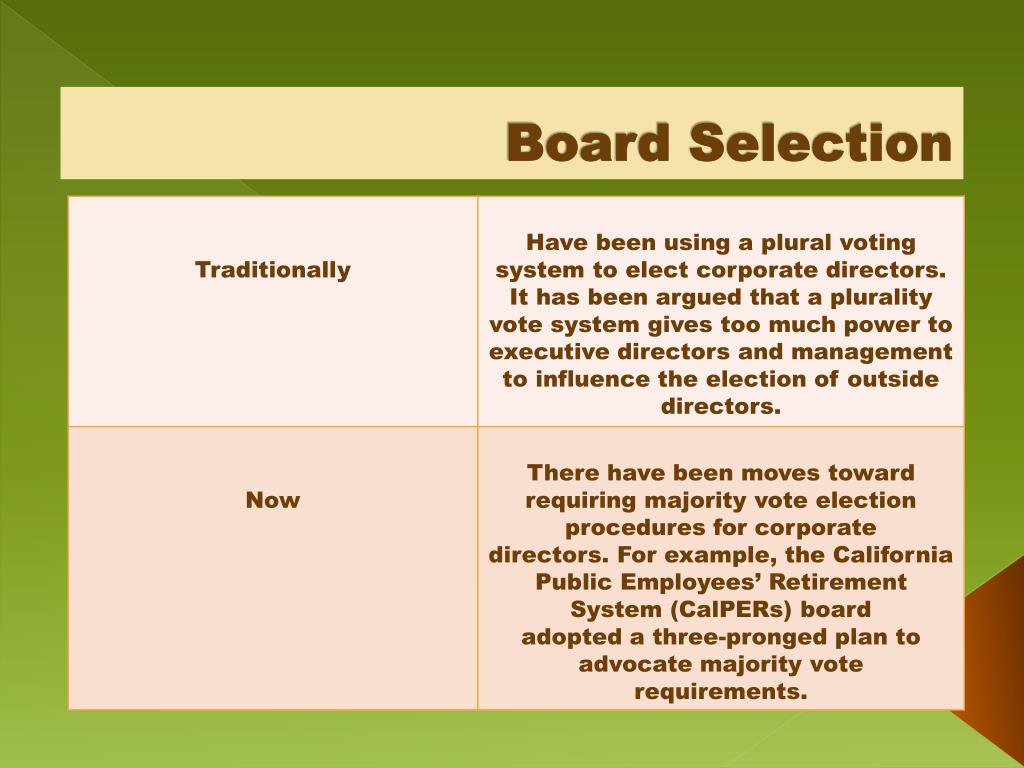 Board Selection

| Traditionally | Have been using a plural voting system to elect corporate directors. It has been argued that a plurality vote system gives too much power to executive directors and management to influence the election of outside directors. |
|---|---|
| Now | There have been moves toward requiring majority vote election procedures for corporate directors. For example, the California Public Employees' Retirement System (CalPERs) board adopted a three-pronged plan to advocate majority vote requirements. |